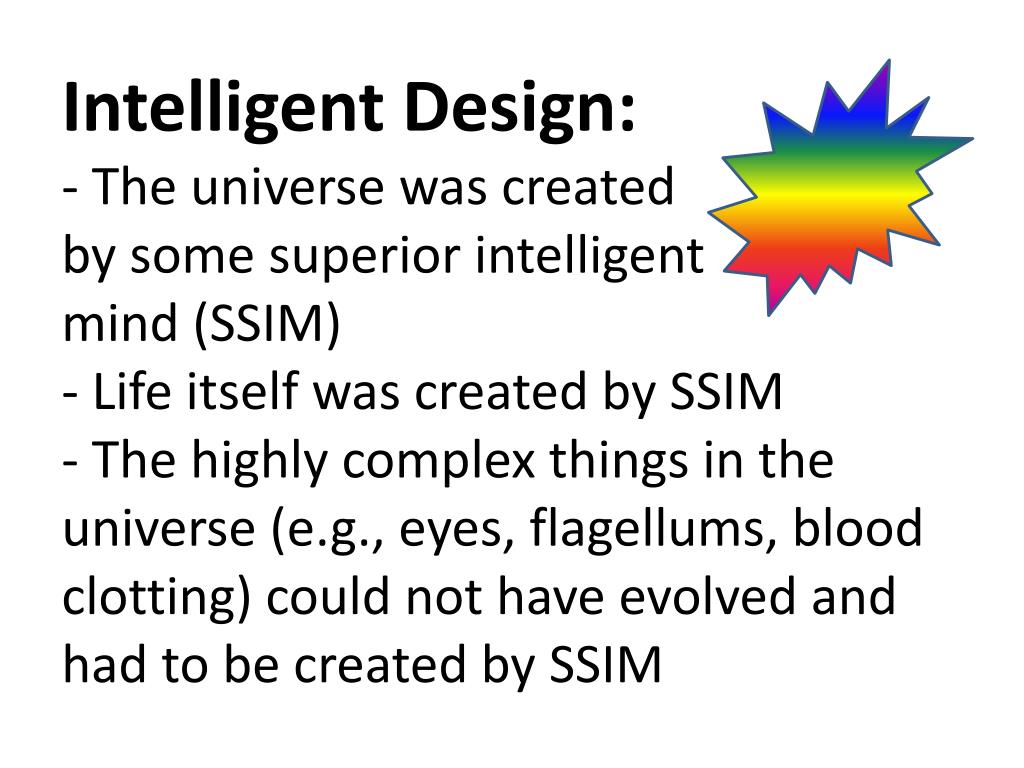 Intelligent Design:
- The universe was created by some superior intelligent mind (SSIM)
- Life itself was created by SSIM
- The highly complex things in the universe (e.g., eyes, flagellums, blood clotting) could not have evolved and had to be created by SSIM